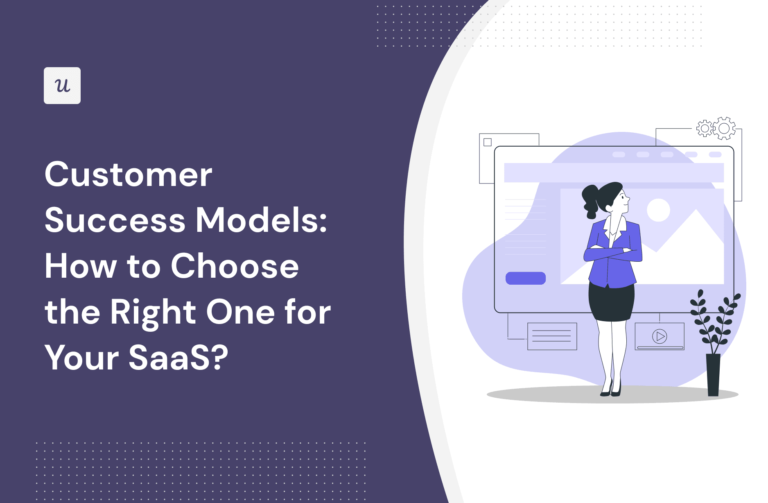 u

Customer Success Models: How to Choose the Right One for Your SaaS?